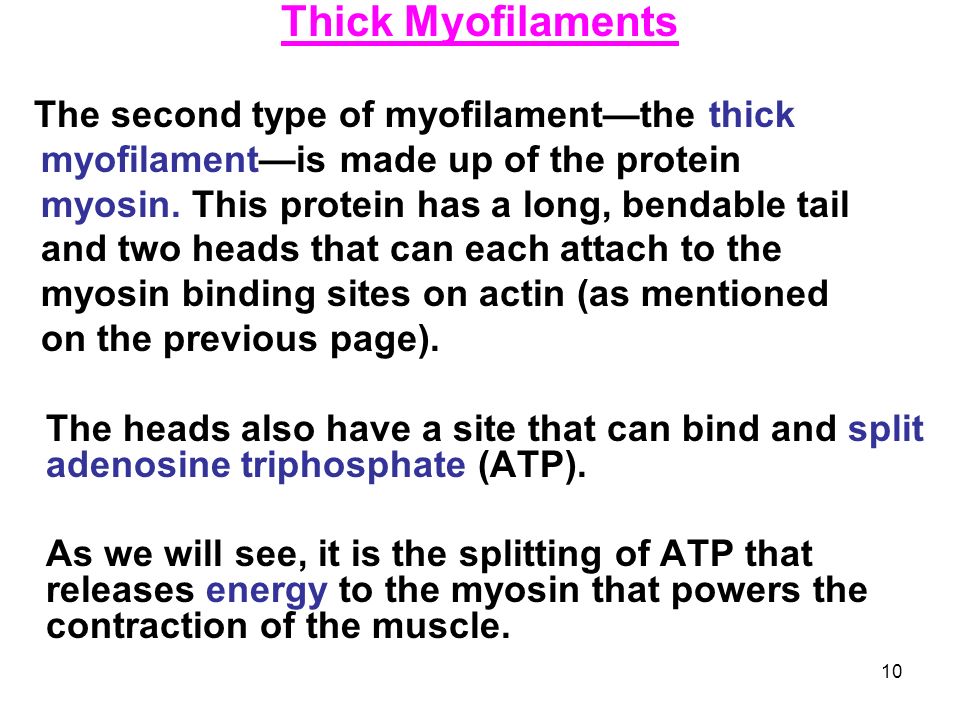 Thick Myofilaments

The second type of myofilament—the thick myofilament—is made up of the protein myosin. This protein has a long, bendable tail and two heads that can each attach to the myosin binding sites on actin (as mentioned on the previous page).

The heads also have a site that can bind and split adenosine triphosphate (ATP).

As we will see, it is the splitting of ATP that releases energy to the myosin that powers the contraction of the muscle.

10